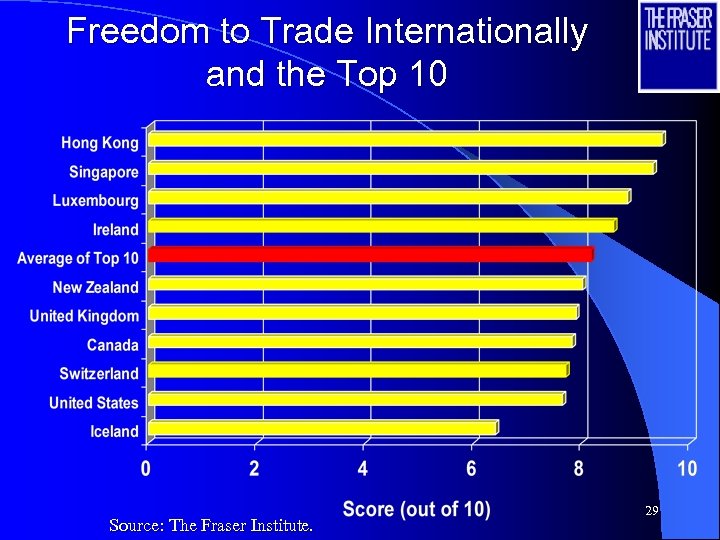 Freedom to Trade Internationally and the Top 10

THE FRASER INSTITUTE

Hong Kong
Singapore
Luxembourg
Ireland
Average of Top 10
New Zealand
United Kingdom
Canada
Switzerland
United States
Iceland

0
2
4
6
8
10

Score (out of 10)

Source: The Fraser Institute.

29